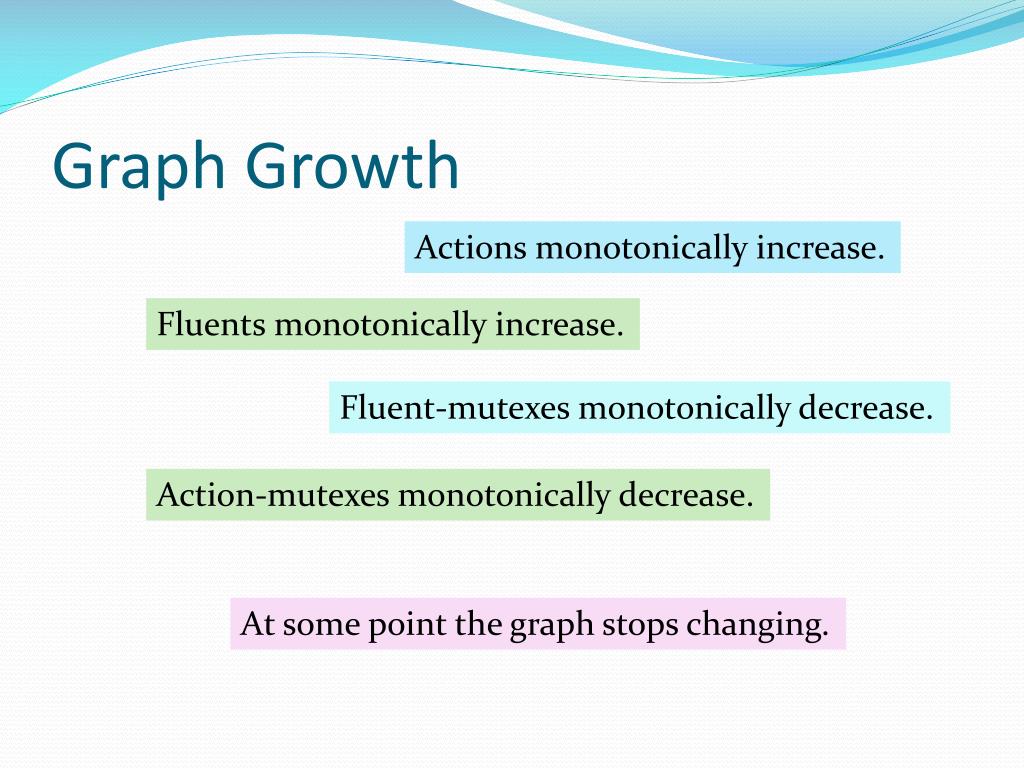 Graph Growth

Actions monotonically increase.

Fluents monotonically increase.

Fluent-mutexes monotonically decrease.

Action-mutexes monotonically decrease.

At some point the graph stops changing.